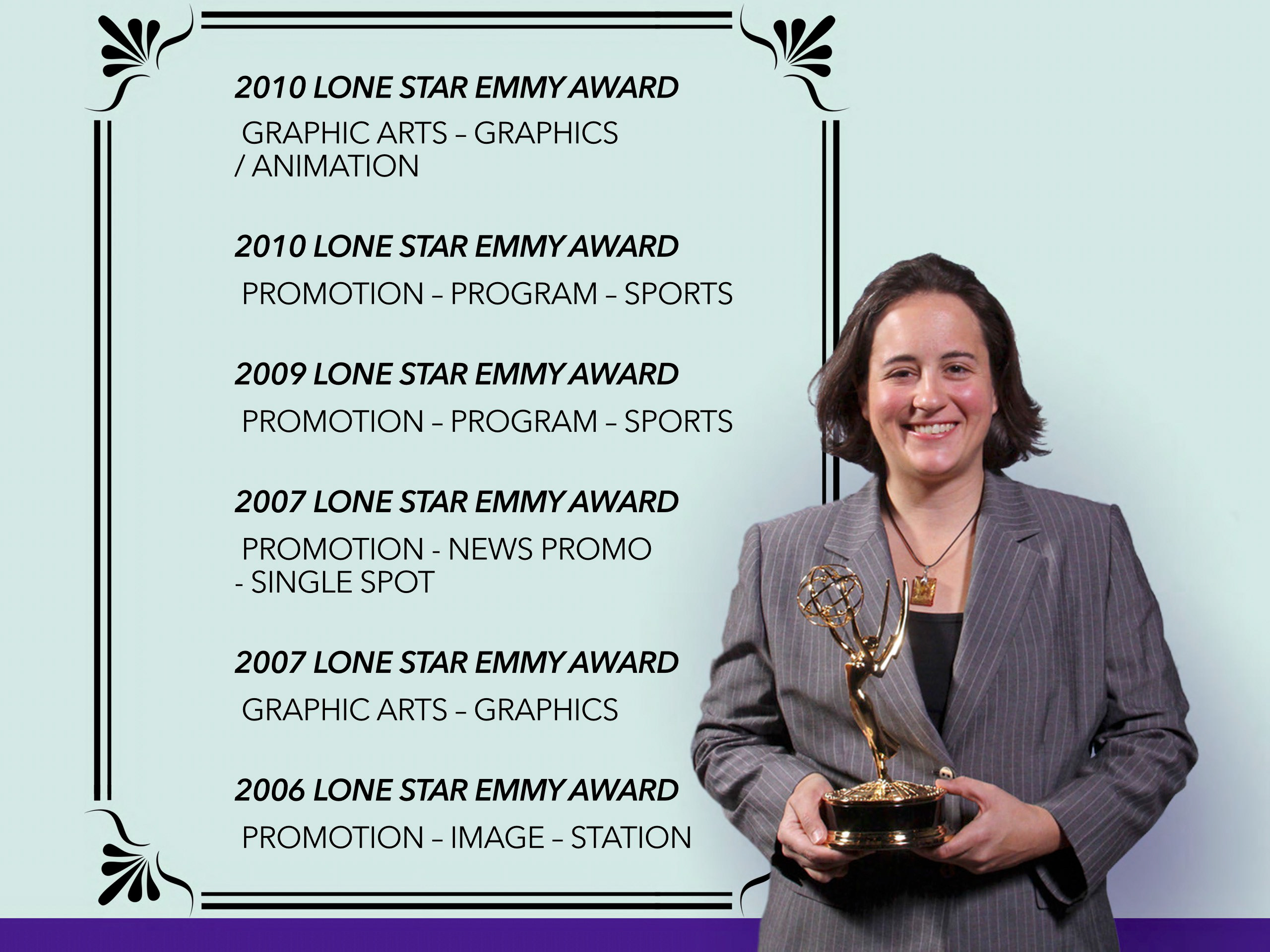 2010 LONE STAR EMMY AWARD

GRAPHIC ARTS – GRAPHICS / ANIMATION

2010 LONE STAR EMMY AWARD

PROMOTION – PROGRAM – SPORTS

2009 LONE STAR EMMY AWARD

PROMOTION – PROGRAM – SPORTS

2007 LONE STAR EMMY AWARD

PROMOTION - NEWS PROMO - SINGLE SPOT

2007 LONE STAR EMMY AWARD

GRAPHIC ARTS – GRAPHICS

2006 LONE STAR EMMY AWARD

PROMOTION – IMAGE – STATION